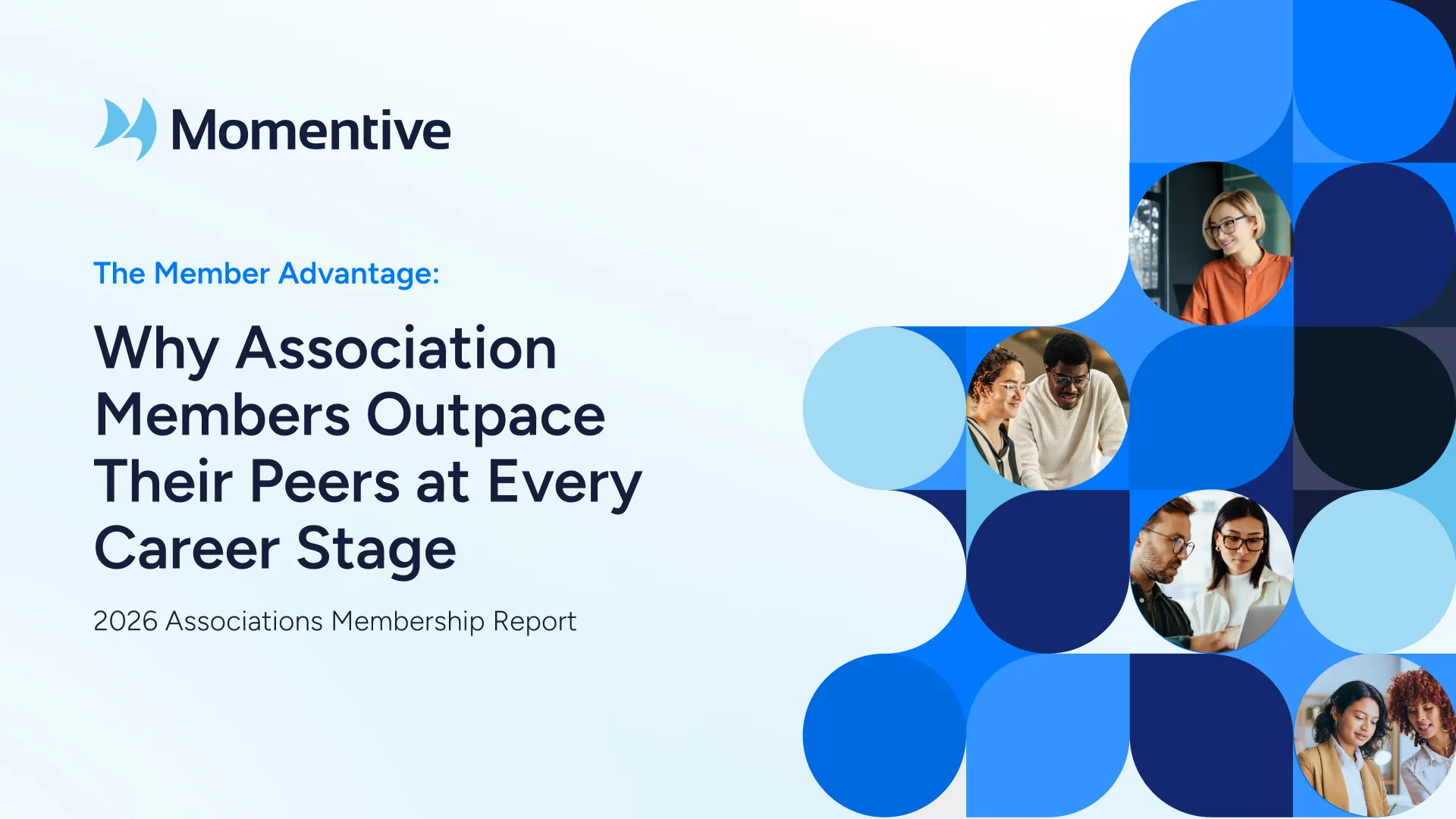 Momentive

The Member Advantage:

Why Association Members Outpace Their Peers at Every Career Stage

2026 Associations Membership Report